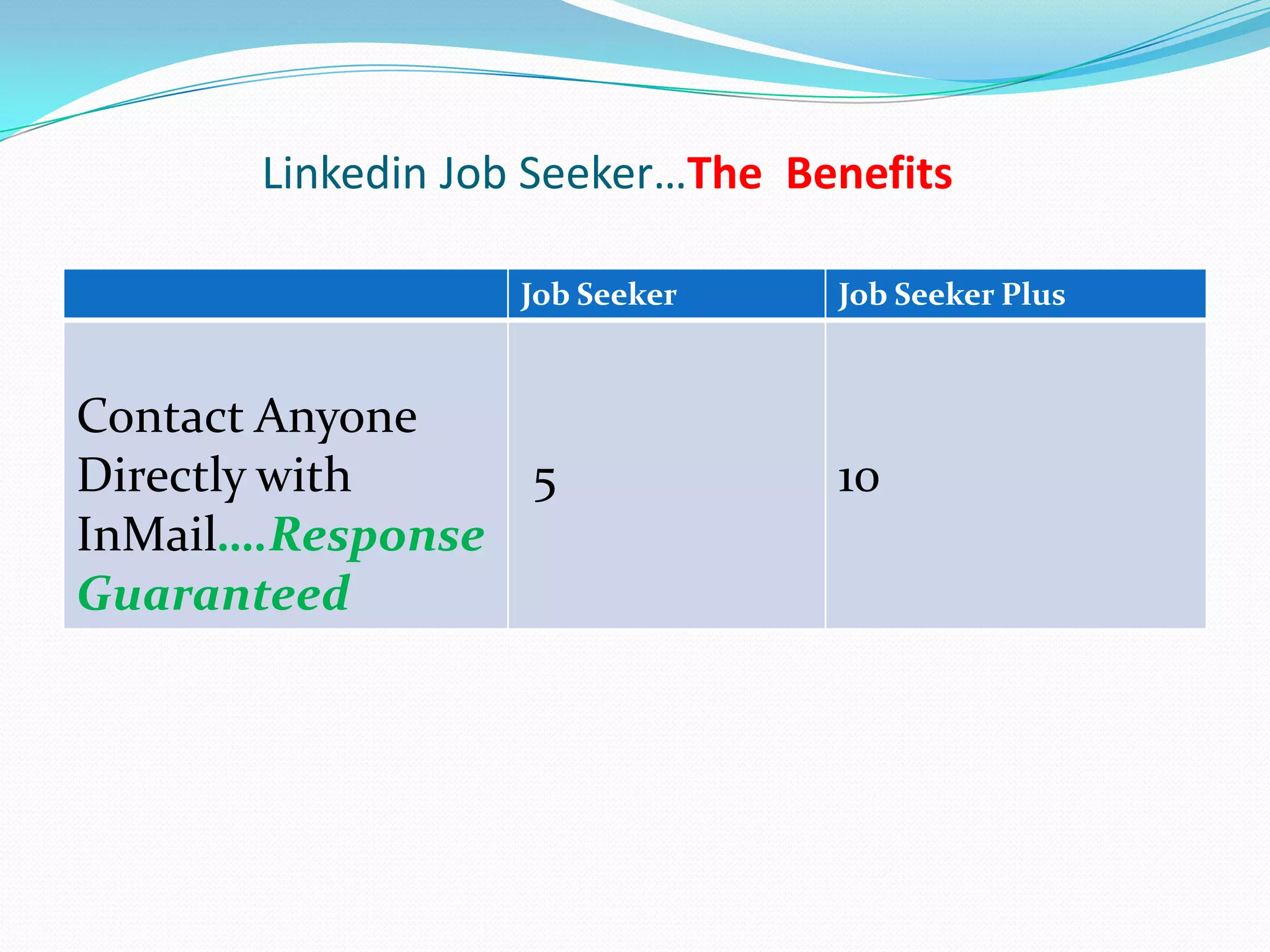 Linkedin Job Seeker…The Benefits

| | Job Seeker | Job Seeker Plus |
|---|---|---|
| Contact Anyone Directly with InMail….Response Guaranteed | 5 | 10 |